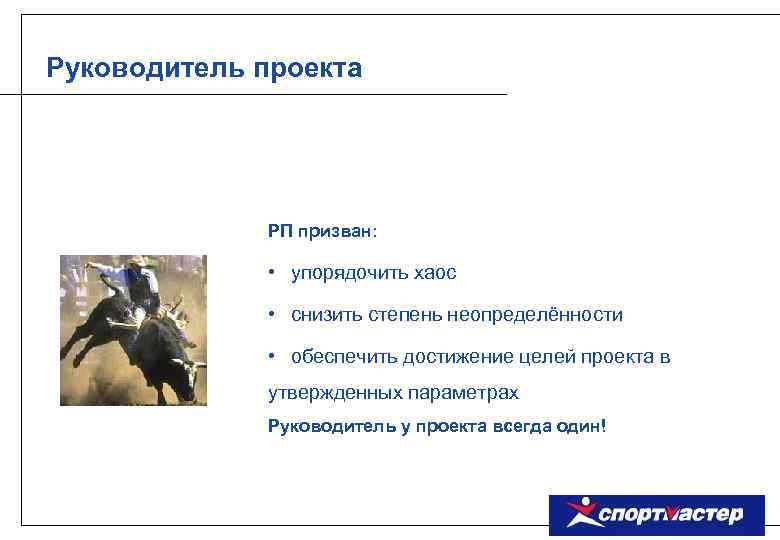 Руководитель проекта

РП призван:

• упорядочить хаос

• снизить степень неопределённости

• обеспечить достижение целей проекта в утвержденных параметрах

Руководитель у проекта всегда один!

спортмастер